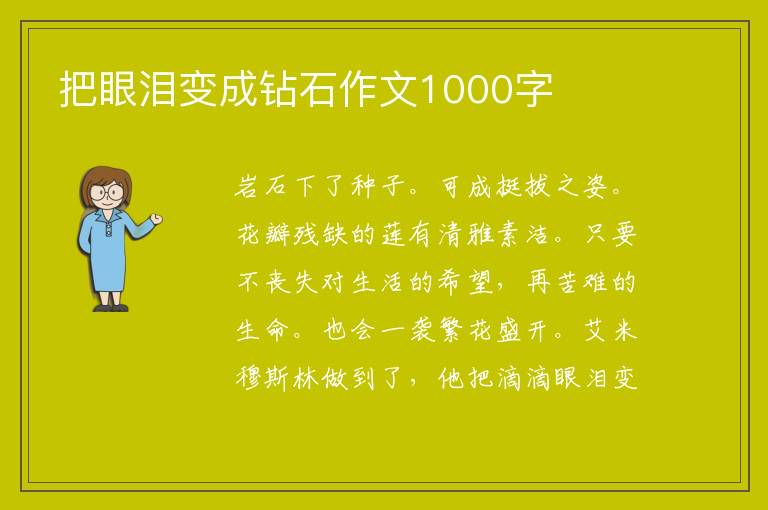 把眼泪变成钻石作文1000字

岩石下了种子。可成挺拔之姿。花瓣残缺的莲有清雅素洁。只要不丧失对生活的希望，再苦难的生命。也会一袭繁花盛开。艾米穆斯林做到了，他把滴滴眼泪变